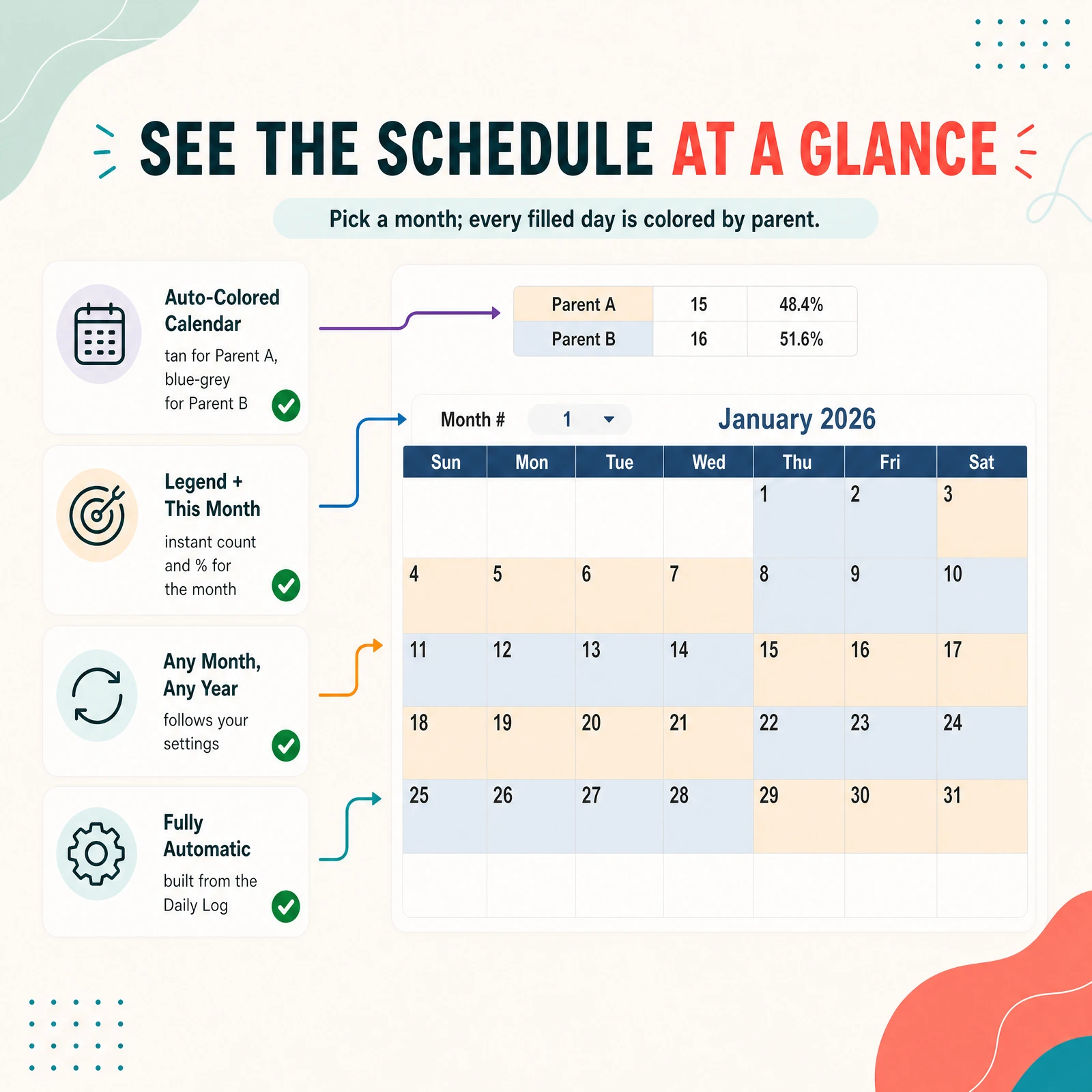 SEE THE SCHEDULE AT A GLANCE

Pick a month; every filled day is colored by parent.

Auto-Colored Calendar
tan for Parent A, blue-grey for Parent B

Legend + This Month
instant count and % for the month

Any Month, Any Year
follows your settings

Fully Automatic
built from the Daily Log

| Parent A | 15 | 48.4% |
|---|---|---|
| Parent B | 16 | 51.6% |

Month # 1

January 2026

| Sun | Mon | Tue | Wed | Thu | Fri | Sat |
|---|---|---|---|---|---|---|
| | | | | 1 | 2 | 3 |
| 4 | 5 | 6 | 7 | 8 | 9 | 10 |
| 11 | 12 | 13 | 14 | 15 | 16 | 17 |
| 18 | 19 | 20 | 21 | 22 | 23 | 24 |
| 25 | 26 | 27 | 28 | 29 | 30 | 31 |
| | | | | | | |